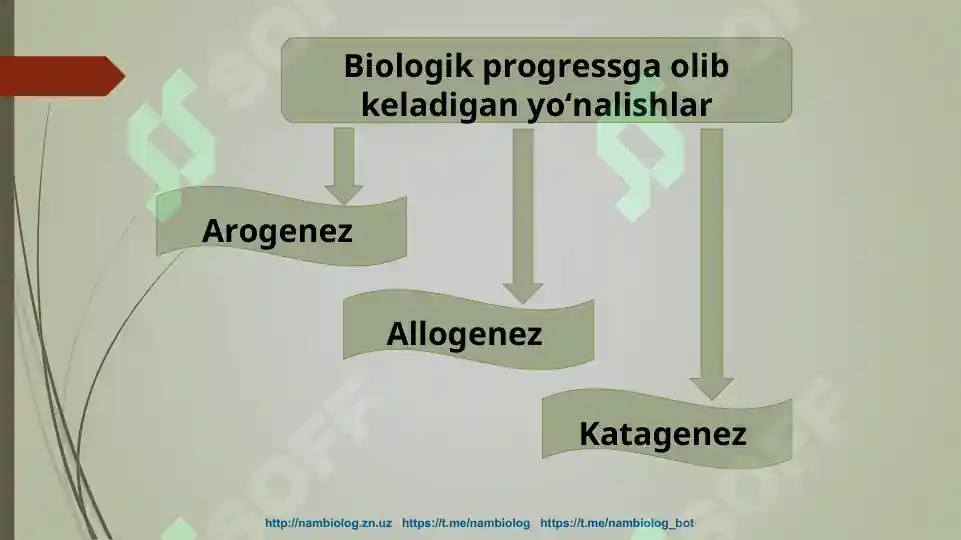 Biologik progressga olib keladigan yo‘nalishlar

Arogenez

Allogenez

Katagenez

SOFF

SOFF

SOFF

http://nambiolog.zn.uz https://t.me/nambiolog https://t.me/nambiolog_bot